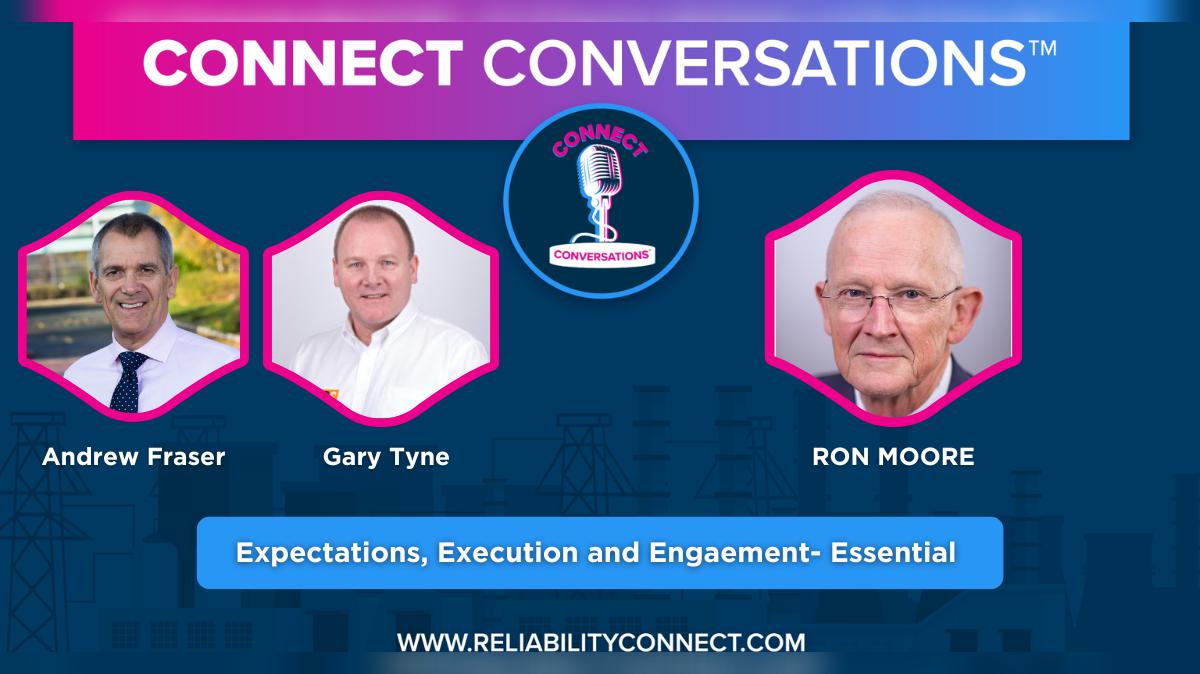 CONNECT CONVERSATIONS™

CONNECT
CONVERSATIONS

Andrew Fraser

Gary Tyne

RON MOORE

Expectations, Execution and Engaement- Essential

WWW.RELIABILITYCONNECT.COM